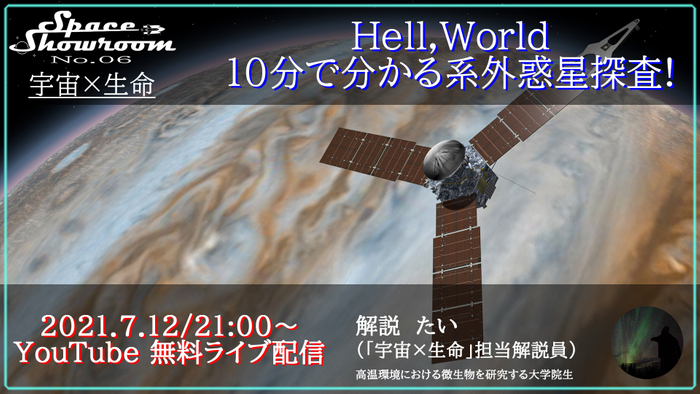 Space Showroom
No.06
宇宙×生命

Hell,World
10分で分かる系外惑星探査!

2021.7.12/21:00～
YouTube 無料ライブ配信

解説　たい
(「宇宙×生命」担当解説員)
高温環境における微生物を研究する大学院生